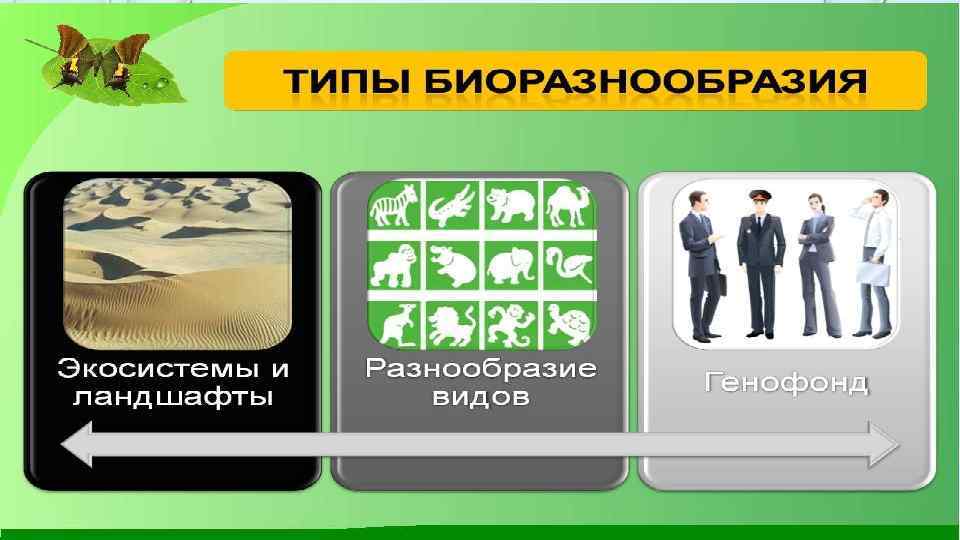 ТИПЫ БИОРАЗНООБРАЗИЯ

Экосистемы и ландшафты

Разнообразие видов

Генофонд